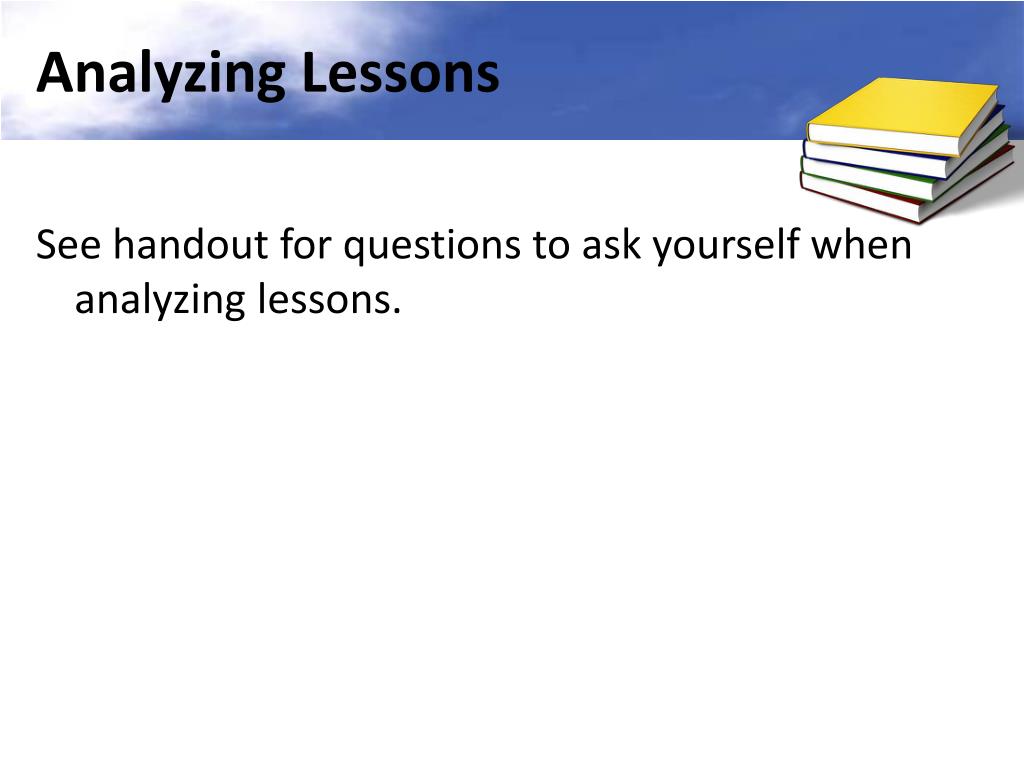 Analyzing Lessons

See handout for questions to ask yourself when analyzing lessons.